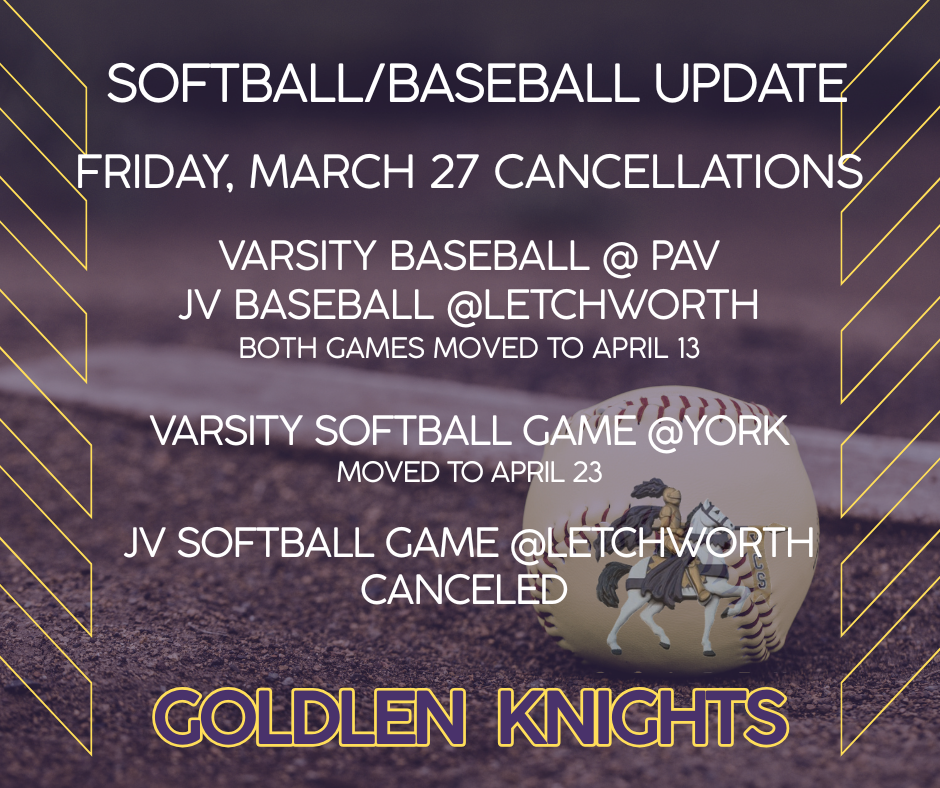 SOFTBALL/BASEBALL UPDATE

FRIDAY, MARCH 27 CANCELLATIONS

VARSITY BASEBALL @ PAV
JV BASEBALL @LETCHWORTH
BOTH GAMES MOVED TO APRIL 13

VARSITY SOFTBALL GAME @YORK
MOVED TO APRIL 23

JV SOFTBALL GAME @LETCHWORTH
CANCELED

GOLDLEN KNIGHTS